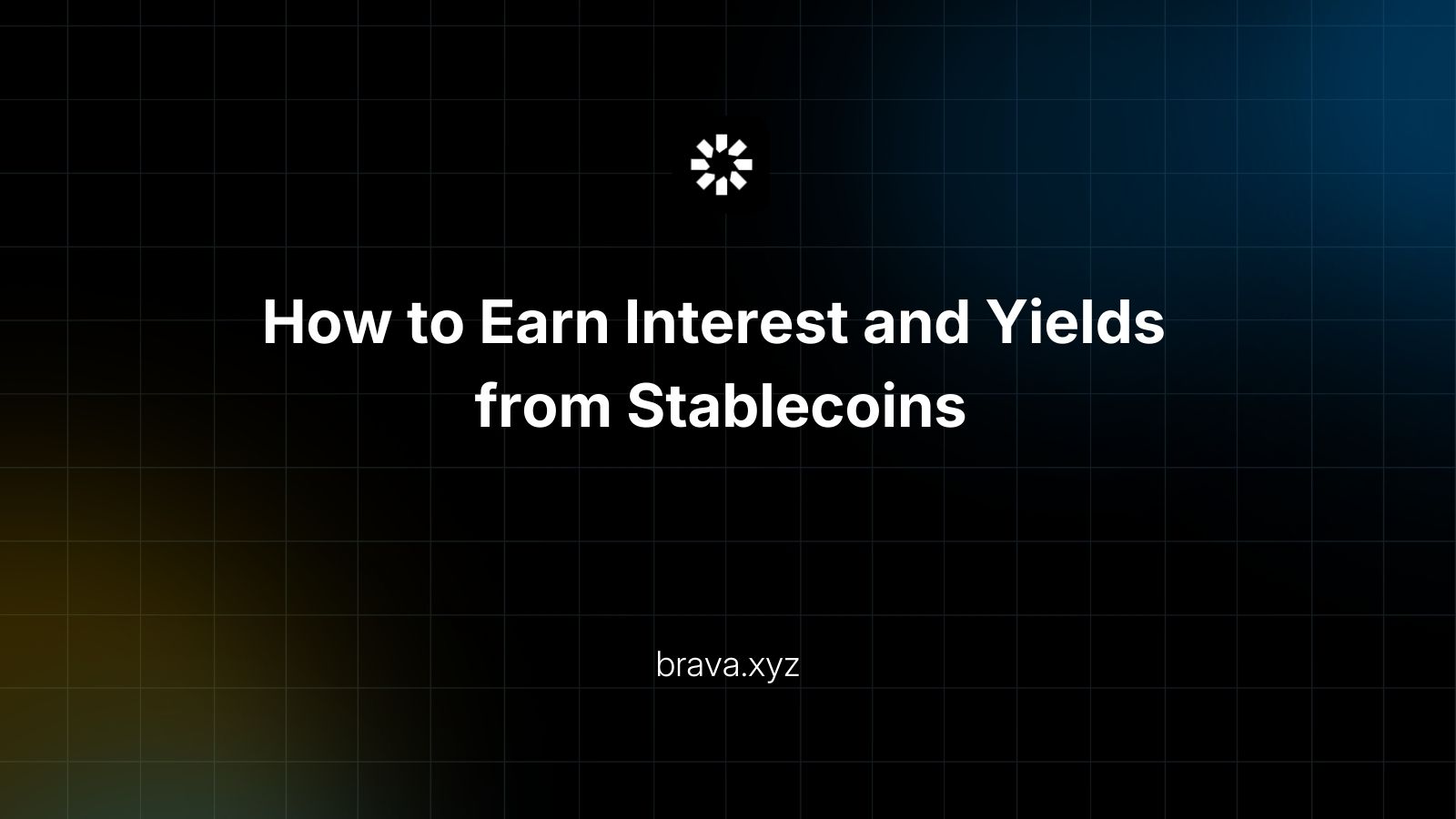 How to Earn Interest and Yields from Stablecoins

brava.xyz